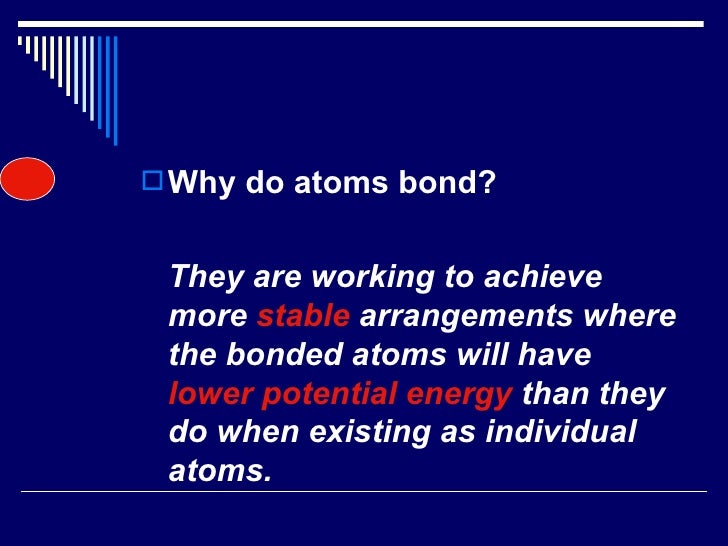 Why do atoms bond?

They are working to achieve more stable arrangements where the bonded atoms will have lower potential energy than they do when existing as individual atoms.